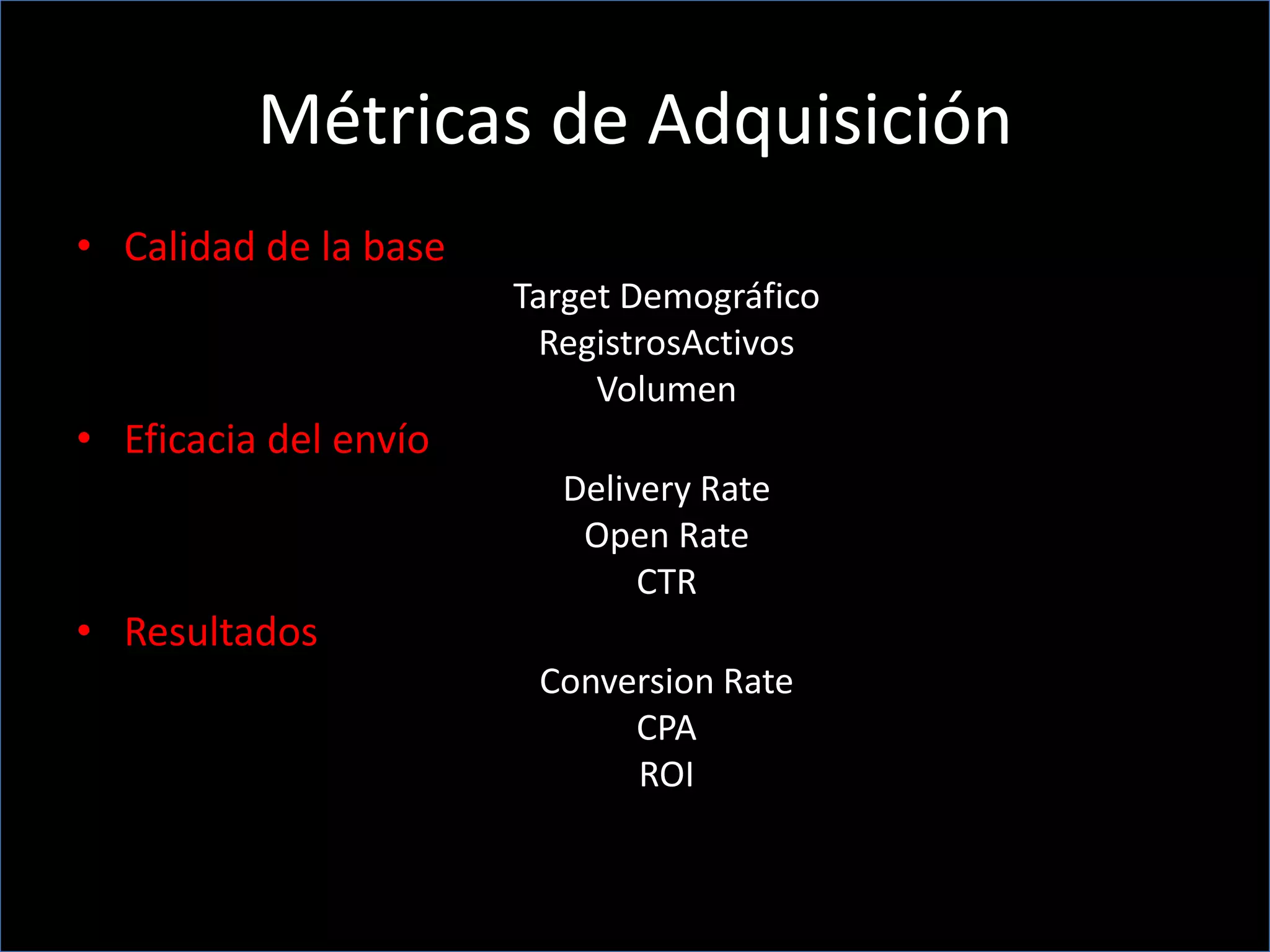 Métricas de Adquisición

• Calidad de la base

Target Demográfico
RegistrosActivos
Volumen

• Eficacia del envío

Delivery Rate
Open Rate
CTR

• Resultados

Conversion Rate
CPA
ROI